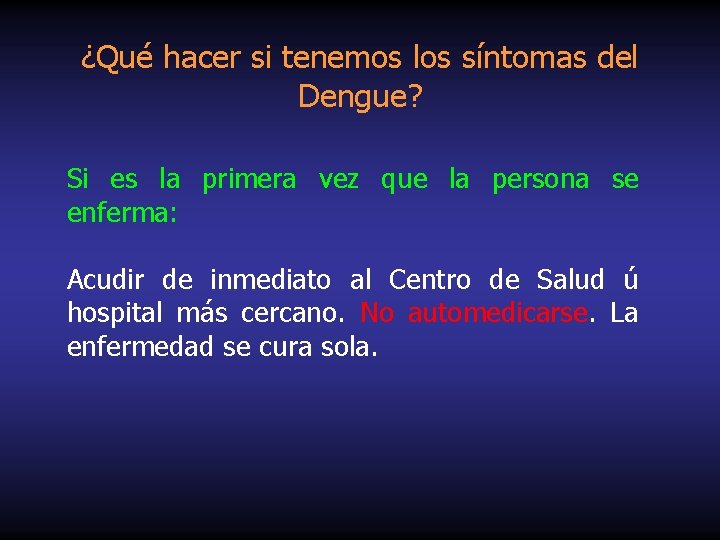 ¿Qué hacer si tenemos los síntomas del Dengue?

Si es la primera vez que la persona se enferma:

Acudir de inmediato al Centro de Salud ú hospital más cercano. No automedicarse. La enfermedad se cura sola.